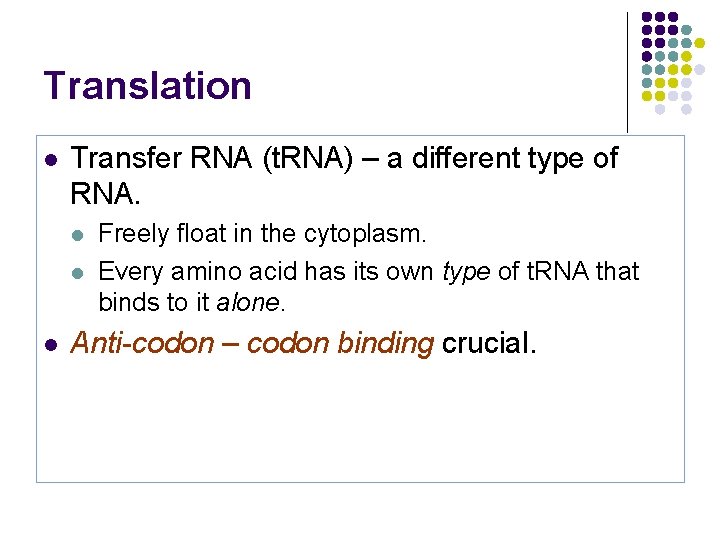 Translation

• Transfer RNA (tRNA) – a different type of RNA.

• Freely float in the cytoplasm.
• Every amino acid has its own type of tRNA that binds to it alone.

• Anti-codon – codon binding crucial.